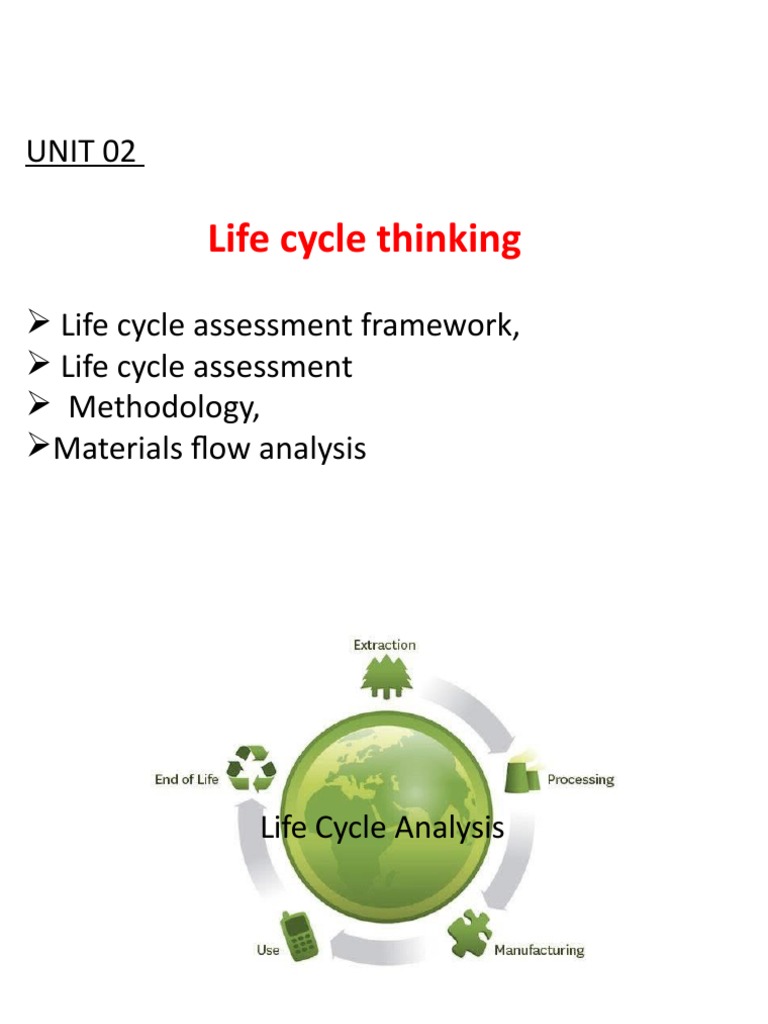 UNIT 02

Life cycle thinking

➢ Life cycle assessment framework,
➢ Life cycle assessment
➢ Methodology,
➢Materials flow analysis

Extraction

Processing

Manufacturing

Use

End of Life

Life Cycle Analysis